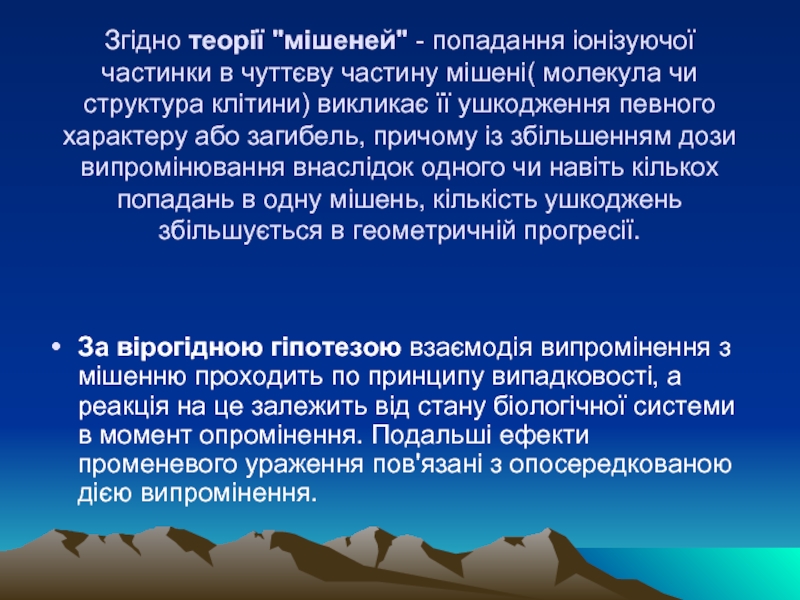 Згідно теорії "мішеней" - попадання іонізуючої частинки в чуттєву частину мішені( молекула чи структура клітини) викликає її ушкодження певного характеру або загибель, причому із збільшенням дози випромінювання внаслідок одного чи навіть кількох попадань в одну мішень, кількість ушкоджень збільшується в геометричній прогресії.

• За вірогідною гіпотезою взаємодія випромінення з мішенню проходить по принципу випадковості, а реакція на це залежить від стану біологічної системи в момент опромінення. Подальші ефекти променевого ураження пов'язані з опосередкованою дією випромінення.